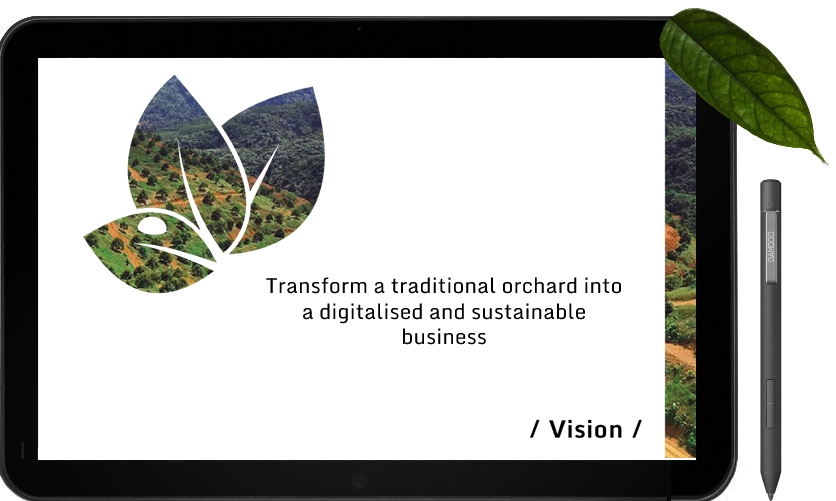 Transform a traditional orchard into a digitalised and sustainable business

/ Vision /

BAMBOO